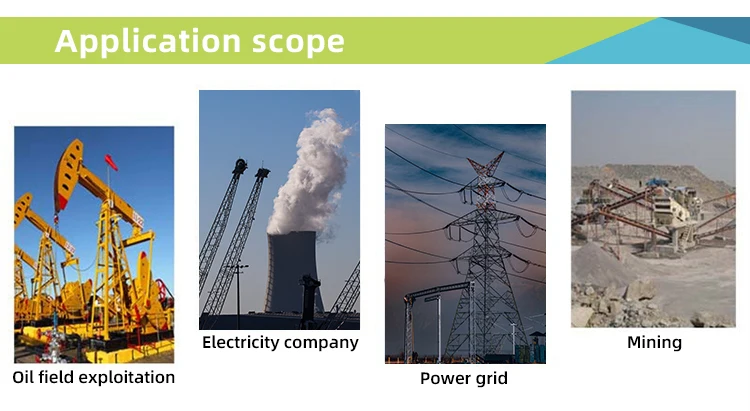 Application scope

Oil field exploitation

Electricity company

Power grid

Mining